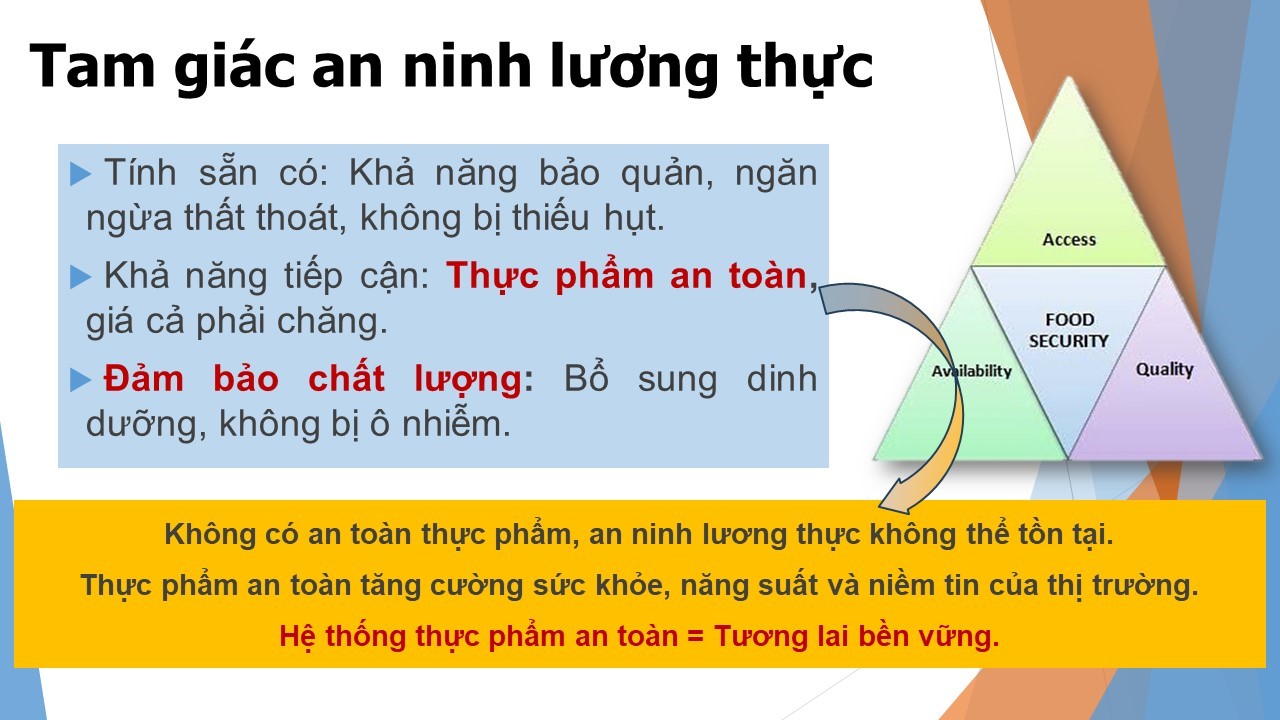 Tam giác an ninh lương thực

Tính sẵn có: Khả năng bảo quản, ngăn ngừa thất thoát, không bị thiếu hụt.

Khả năng tiếp cận: Thực phẩm an toàn, giá cả phải chăng.

Đảm bảo chất lượng: Bổ sung dinh dưỡng, không bị ô nhiễm.

Access

FOOD SECURITY

Availability

Quality

Không có an toàn thực phẩm, an ninh lương thực không thể tồn tại.

Thực phẩm an toàn tăng cường sức khỏe, năng suất và niềm tin của thị trường.

Hệ thống thực phẩm an toàn = Tương lai bền vững.